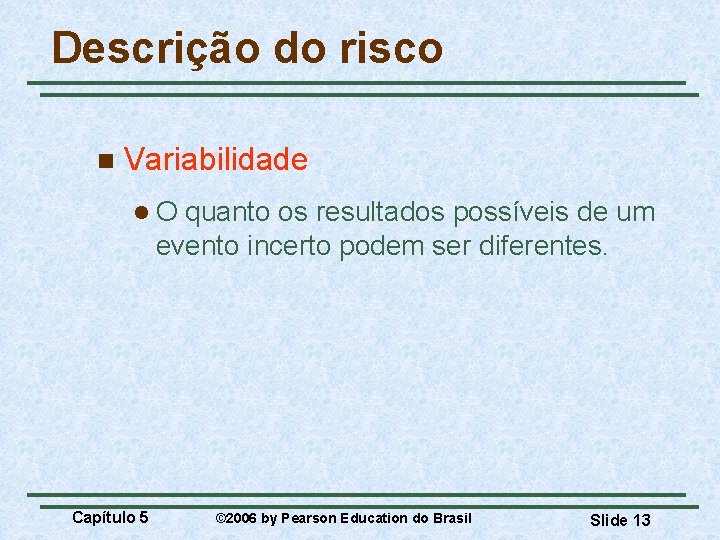 Descrição do risco

Variabilidade

O quanto os resultados possíveis de um evento incerto podem ser diferentes.

Capítulo 5 ©2006 by Pearson Education do Brasil Slide 13